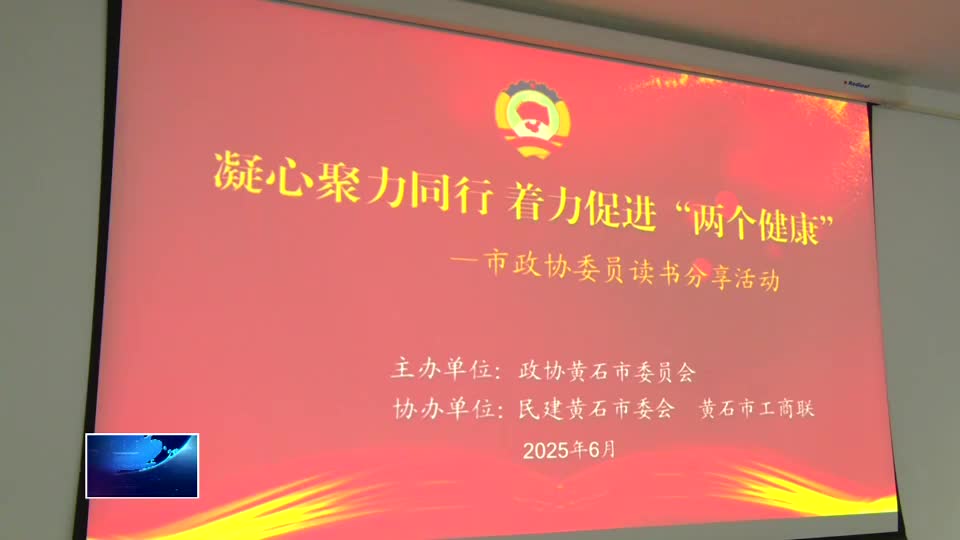 凝心聚力同行 着力促进“两个健康”

—市政协委员读书分享活动

主办单位：政协黄石市委员会
协办单位：民建黄石市委会　黄石市工商联
2025年6月